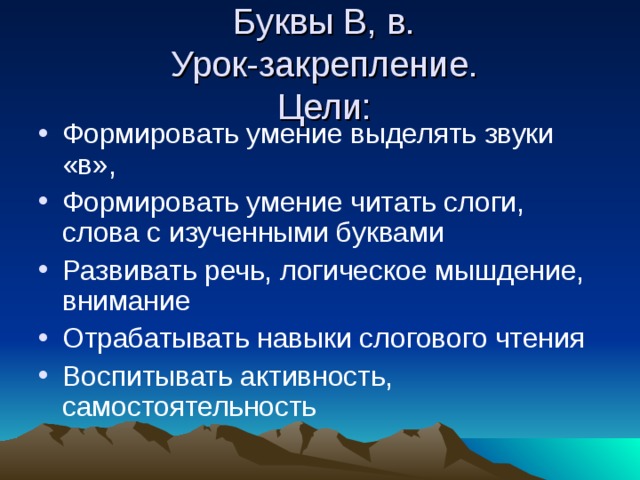 Буквы В, в.
Урок-закрепление.
Цели:

• Формировать умение выделять звуки «в»,
• Формировать умение читать слоги, слова с изученными буквами
• Развивать речь, логическое мышдение, внимание
• Отрабатывать навыки слогового чтения
• Воспитывать активность, самостоятельность